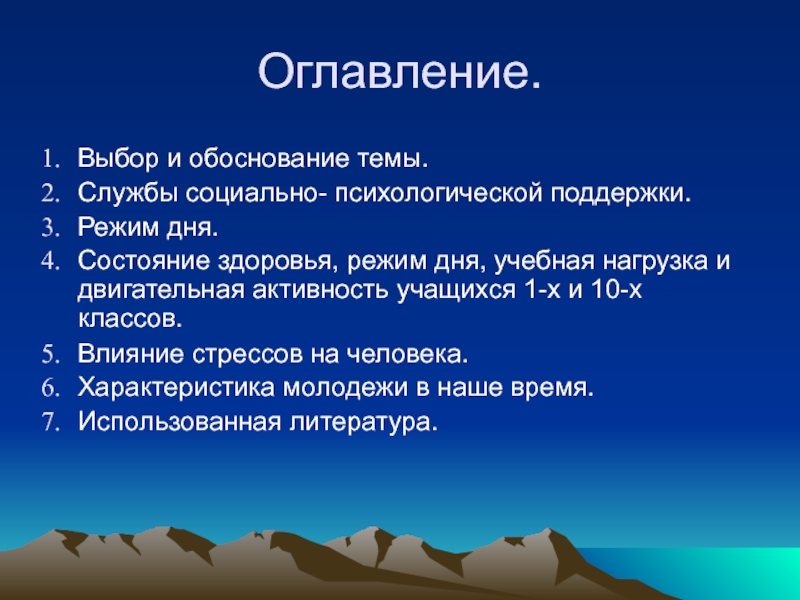 Оглавление.

1. Выбор и обоснование темы.
2. Службы социально- психологической поддержки.
3. Режим дня.
4. Состояние здоровья, режим дня, учебная нагрузка и двигательная активность учащихся 1-х и 10-х классов.
5. Влияние стрессов на человека.
6. Характеристика молодежи в наше время.
7. Использованная литература.